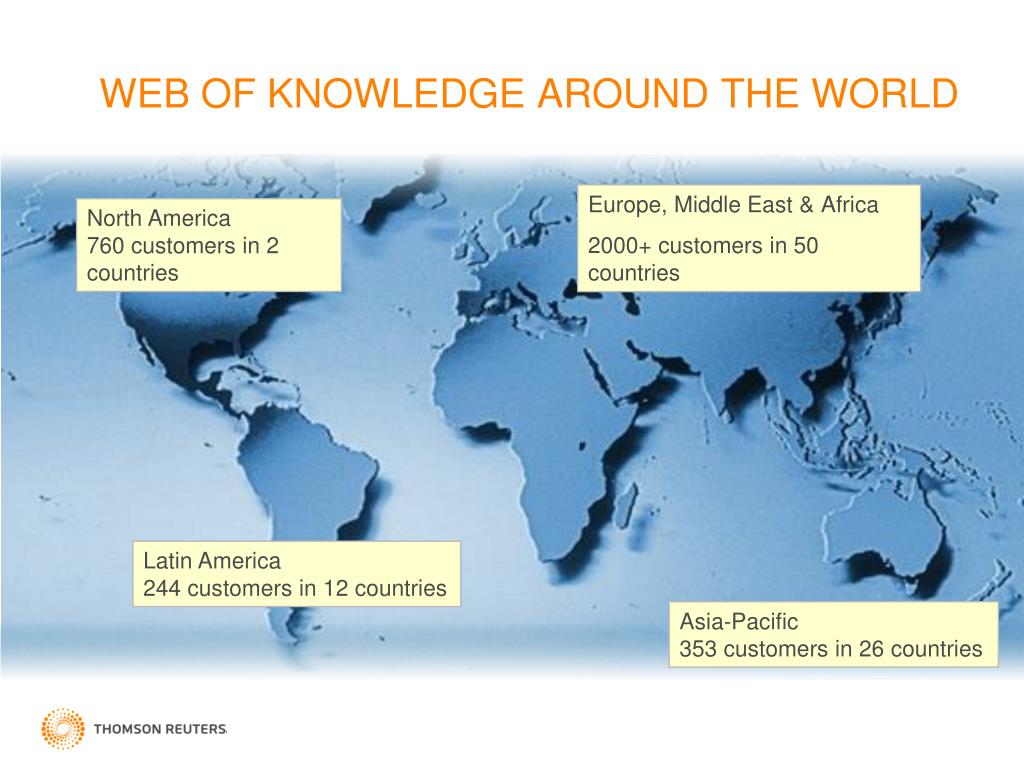 WEB OF KNOWLEDGE AROUND THE WORLD

North America
760 customers in 2 countries

Europe, Middle East & Africa

2000+ customers in 50 countries

Latin America
244 customers in 12 countries

Asia-Pacific
353 customers in 26 countries

THOMSON REUTERS